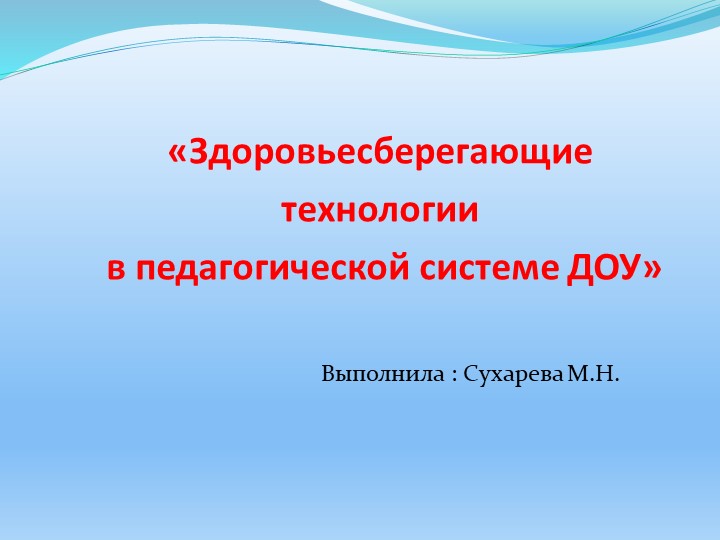 «Здоровьесберегающие технологии в педагогической системе ДОУ»

Выполнила : Сухарева М.Н.